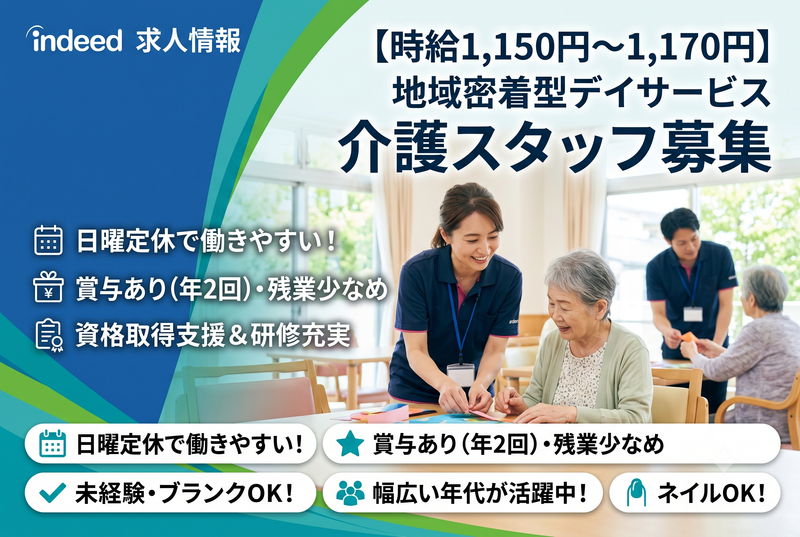 indeed 求人情報

【時給1,150円～1,170円】
地域密着型デイサービス
介護スタッフ募集

日曜定休で働きやすい！
賞与あり(年2回)・残業少なめ
資格取得支援＆研修充実

日曜定休で働きやすい！
賞与あり(年2回)・残業少なめ
未経験・ブランクOK！
幅広い年代が活躍中！
ネイルOK！